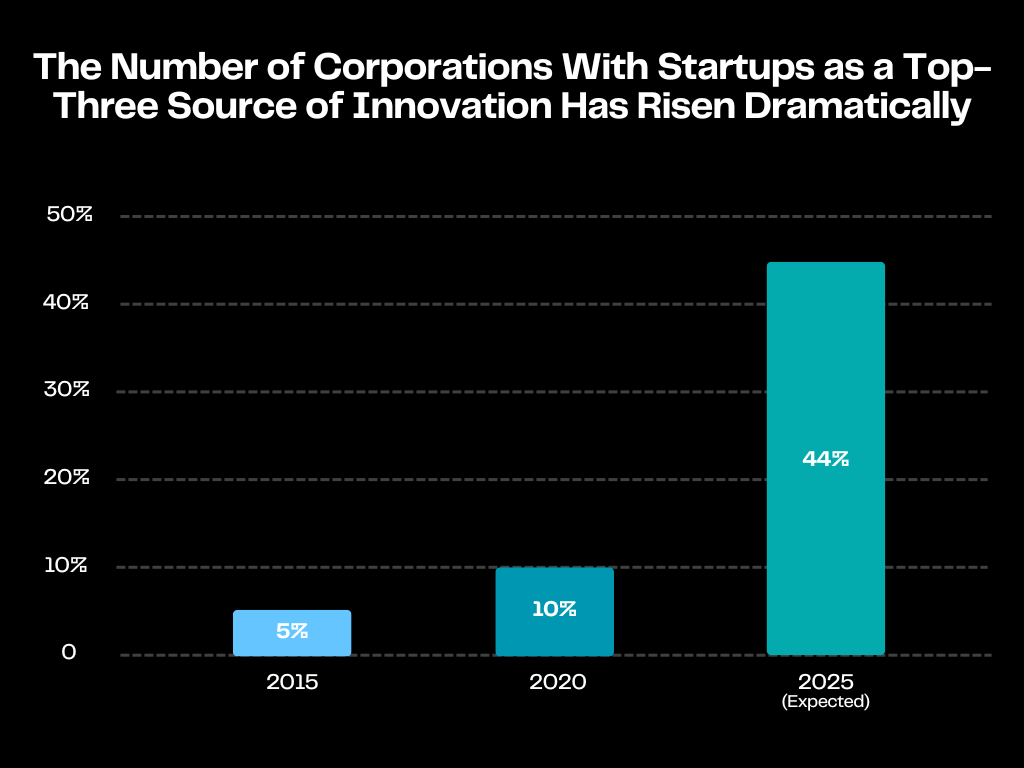 The Number of Corporations With Startups as a Top-Three Source of Innovation Has Risen Dramatically

50%
40%
30%
20%
10%
0

5%
10%
44%

2015
2020
2025
(Expected)